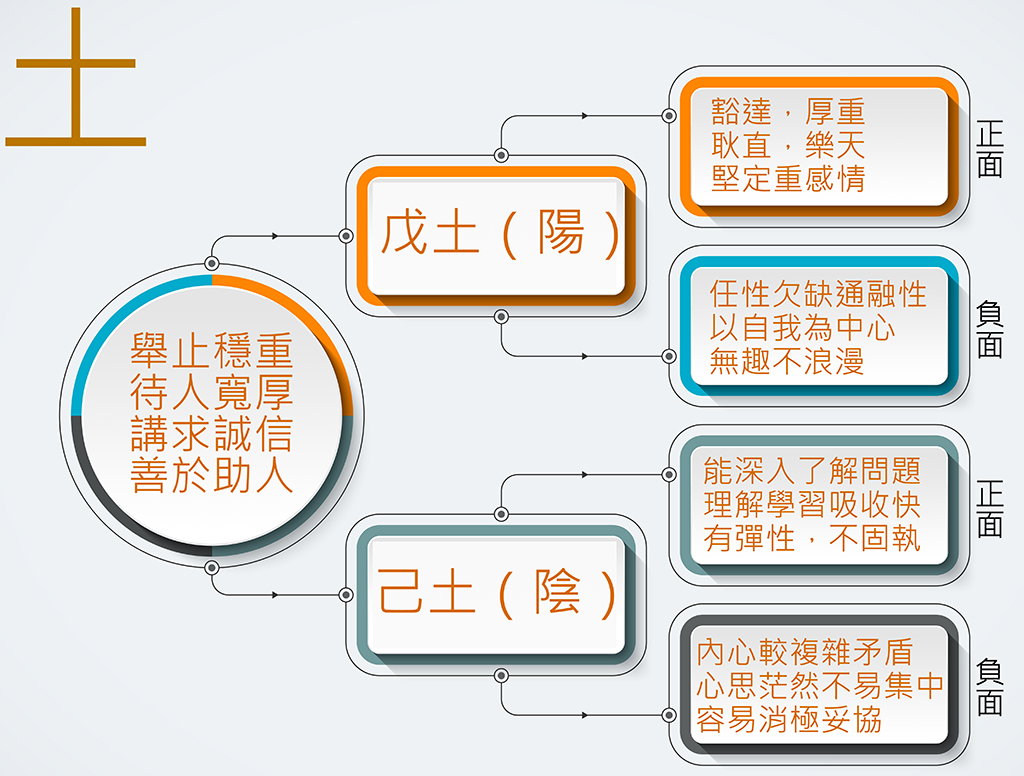 土

舉止穩重
待人寬厚
講求誠信
善於助人

戊土（陽）

豁達，厚重
耿直，樂天
堅定重感情

正面

任性欠缺通融性
以自我為中心
無趣不浪漫

負面

己土（陰）

能深入了解問題
理解學習吸收快
有彈性，不固執

正面

內心較複雜矛盾
心思茫然不易集中
容易消極妥協

負面